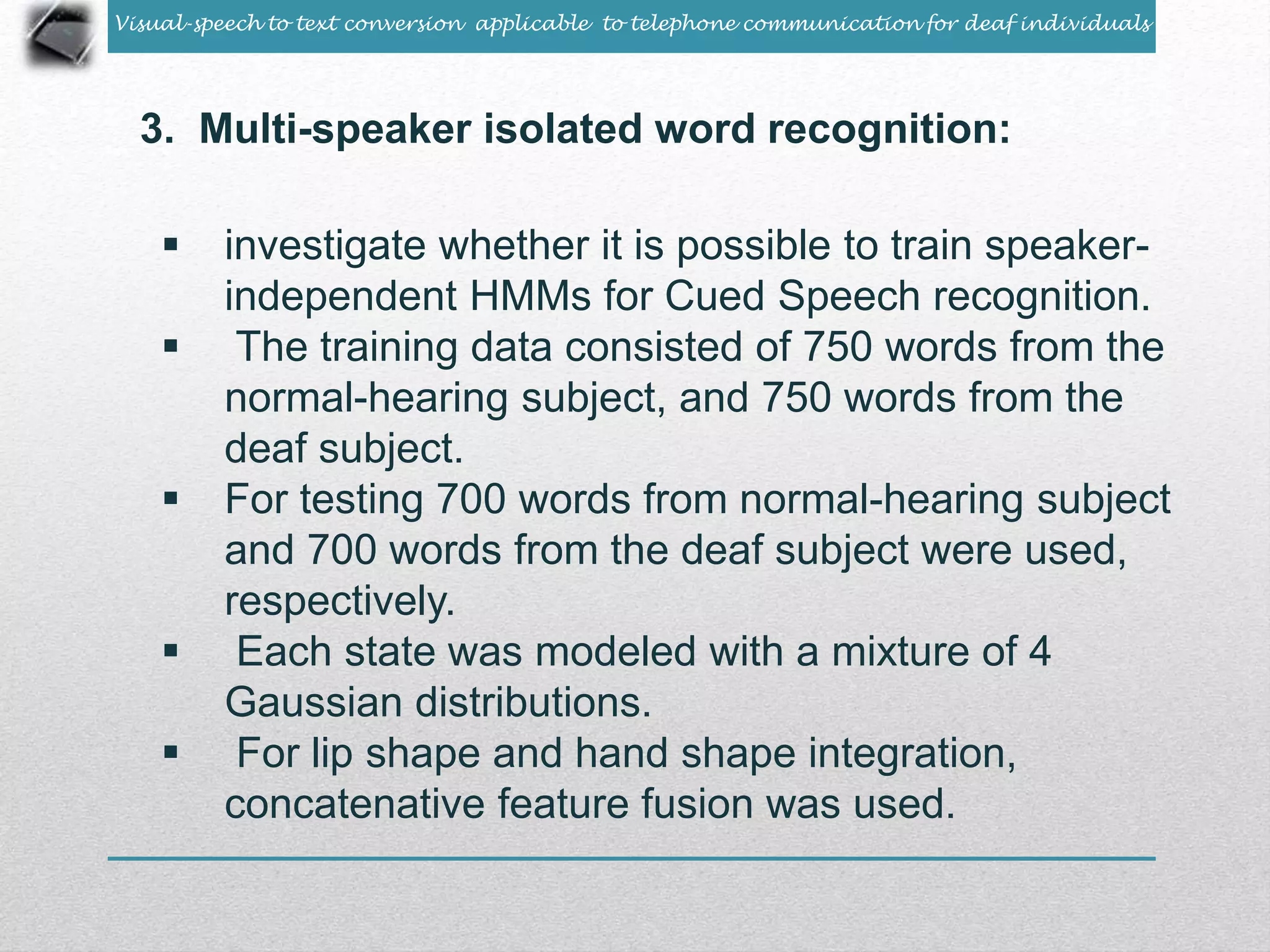 Visual-speech to text conversion applicable to telephone communication for deaf individuals

3. Multi-speaker isolated word recognition:

▪ investigate whether it is possible to train speaker-independent HMMs for Cued Speech recognition.
▪ The training data consisted of 750 words from the normal-hearing subject, and 750 words from the deaf subject.
▪ For testing 700 words from normal-hearing subject and 700 words from the deaf subject were used, respectively.
▪ Each state was modeled with a mixture of 4 Gaussian distributions.
▪ For lip shape and hand shape integration, concatenative feature fusion was used.